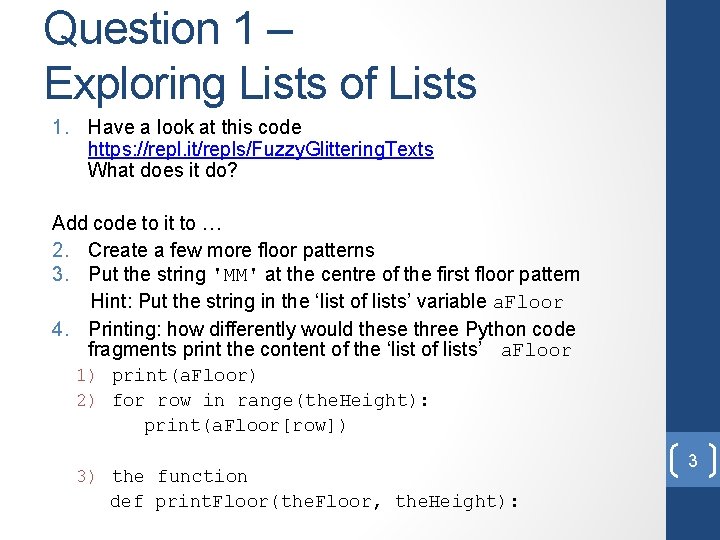 Question 1 –
Exploring Lists of Lists

1. Have a look at this code
https://repl.it/repls/FuzzyGlitteringTexts
What does it do?

Add code to it to …
2. Create a few more floor patterns
3. Put the string 'MM' at the centre of the first floor pattern
Hint: Put the string in the 'list of lists' variable aFloor
4. Printing: how differently would these three Python code fragments print the content of the 'list of lists' aFloor
1) print(aFloor)
2) for row in range(theHeight):
print(aFloor[row])

3) the function
def printFloor(theFloor, theHeight):

3